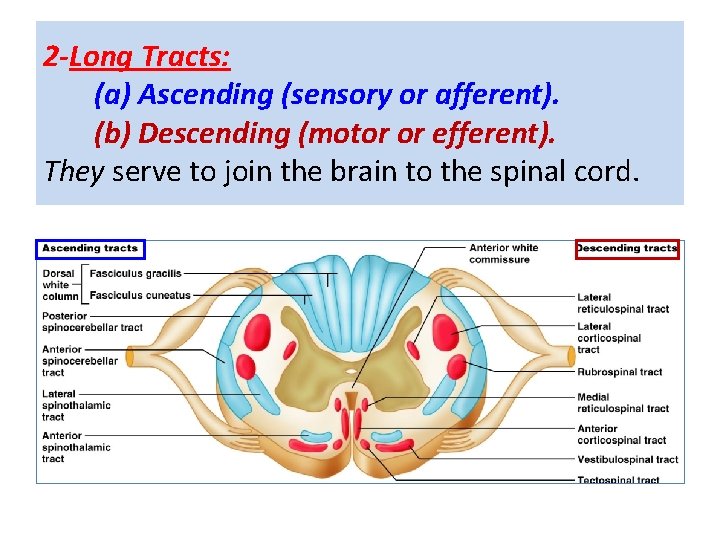 2-Long Tracts:
(a) Ascending (sensory or afferent).
(b) Descending (motor or efferent).
They serve to join the brain to the spinal cord.

Ascending tracts

Dorsal white column

Fasciculus gracilis

Fasciculus cuneatus

Posterior spinocerebellar tract

Anterior spinocerebellar tract

Lateral spinothalamic tract

Anterior spinothalamic tract

Anterior white commissure

Descending tracts

Lateral reticulospinal tract

Lateral corticospinal tract

Rubrospinal tract

Medial reticulospinal tract

Anterior corticospinal tract

Vestibulospinal tract

Tectospinal tract